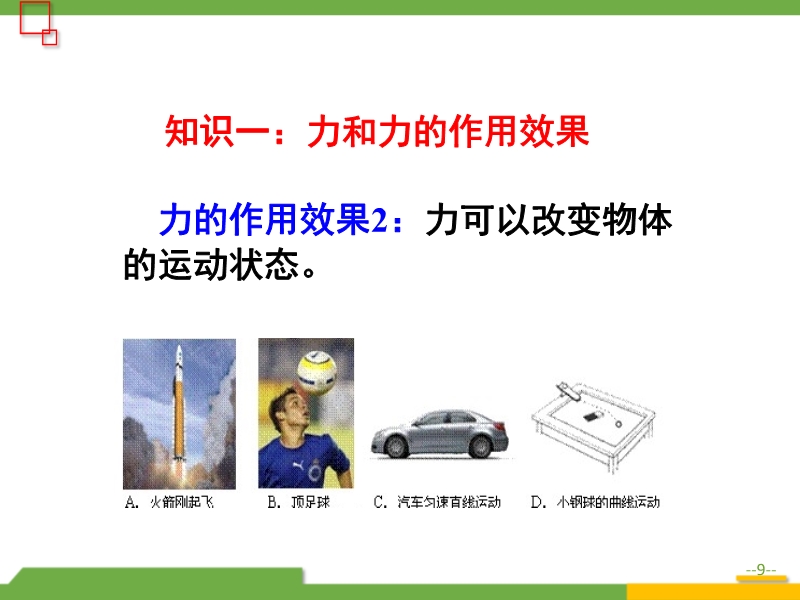 知识一：力和力的作用效果

力的作用效果2：力可以改变物体的运动状态。

A. 火箭刚起飞

B. 顶足球

C. 汽车匀速直线运动

D. 小钢球的曲线运动

--9--